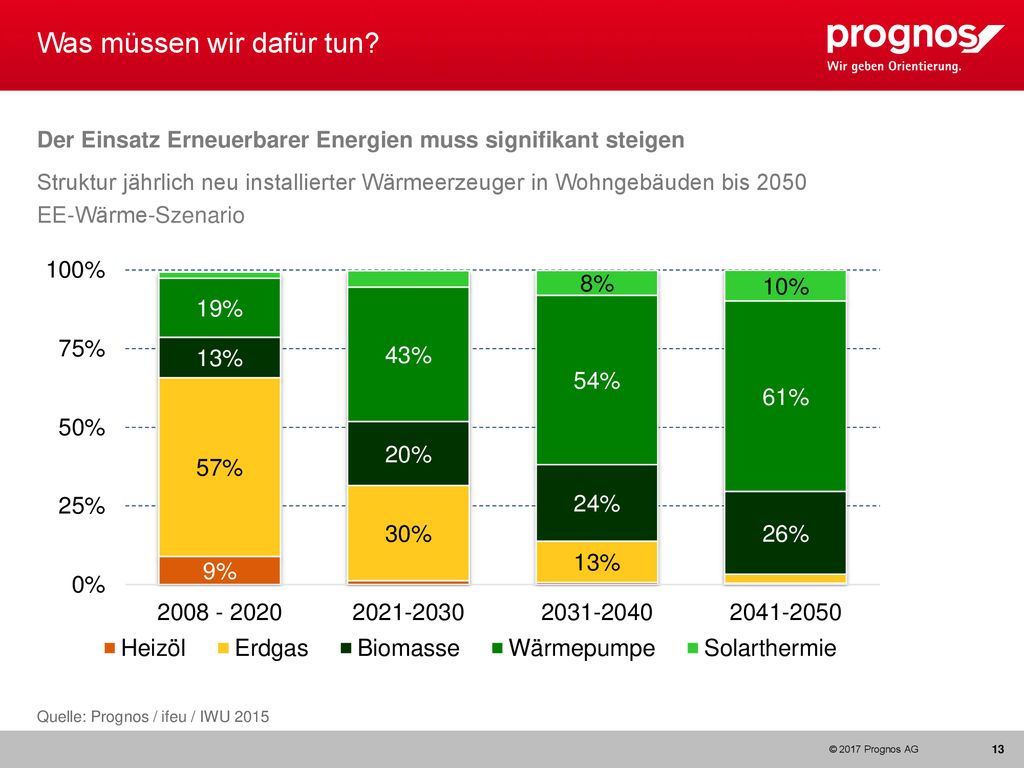 Was müssen wir dafür tun?

prognos
Wir geben Orientierung.

Der Einsatz Erneuerbarer Energien muss signifikant steigen

Struktur jährlich neu installierter Wärmeerzeuger in Wohngebäuden bis 2050
EE-Wärme-Szenario

100%
75%
50%
25%
0%

19%
13%
57%
9%

43%
20%
30%

8%
54%
24%
13%

10%
61%
26%

2008 - 2020
2021-2030
2031-2040
2041-2050

Heizöl Erdgas Biomasse Wärmepumpe Solarthermie

Quelle: Prognos / ifeu / IWU 2015

© 2017 Prognos AG
13